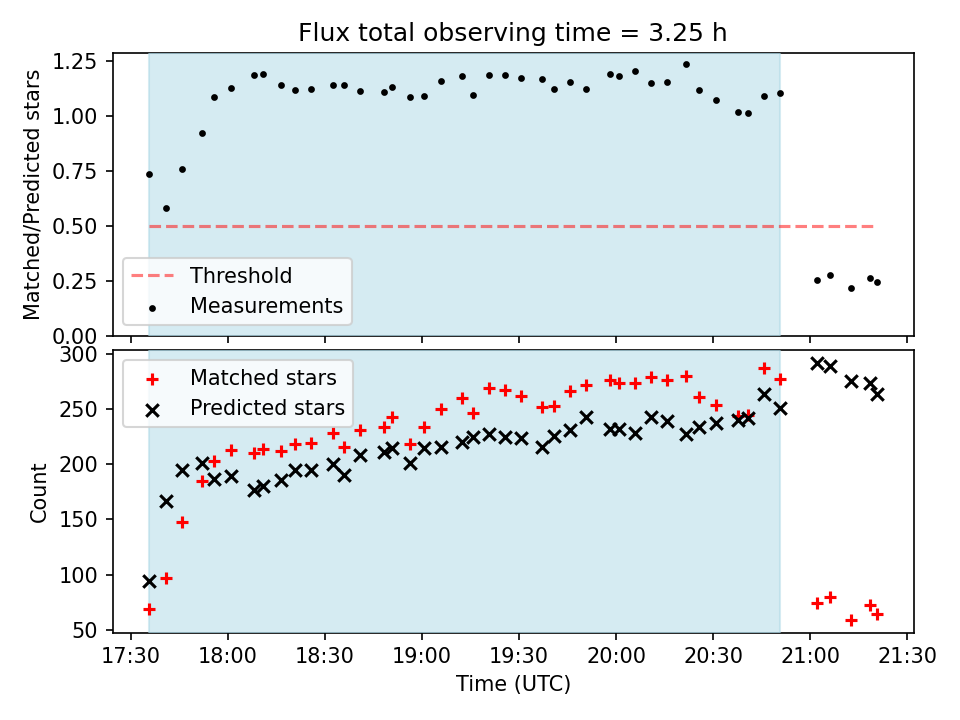 Flux total observing time = 3.25 h

Matched/Predicted stars

1.25
1.00
0.75
0.50
0.25
0.00

Threshold
Measurements

Count

300
250
200
150
100
50

Matched stars
Predicted stars

17:30 18:00 18:30 19:00 19:30 20:00 20:30 21:00 21:30

Time (UTC)